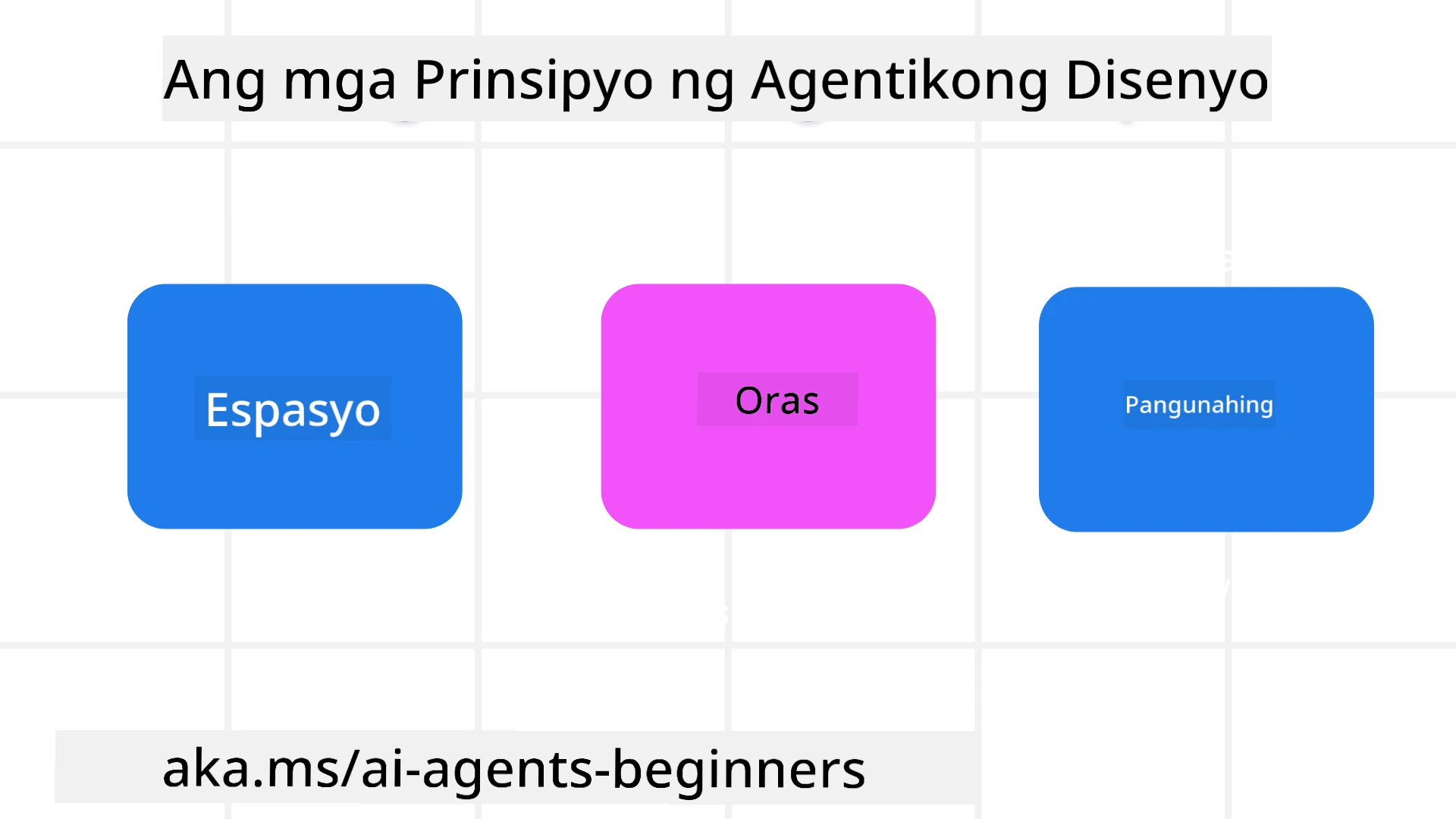 Ang mga Prinsipyo ng Agentikong Disenyo

Espasyo

Oras

Pangunahing

aka.ms/ai-agents-beginners